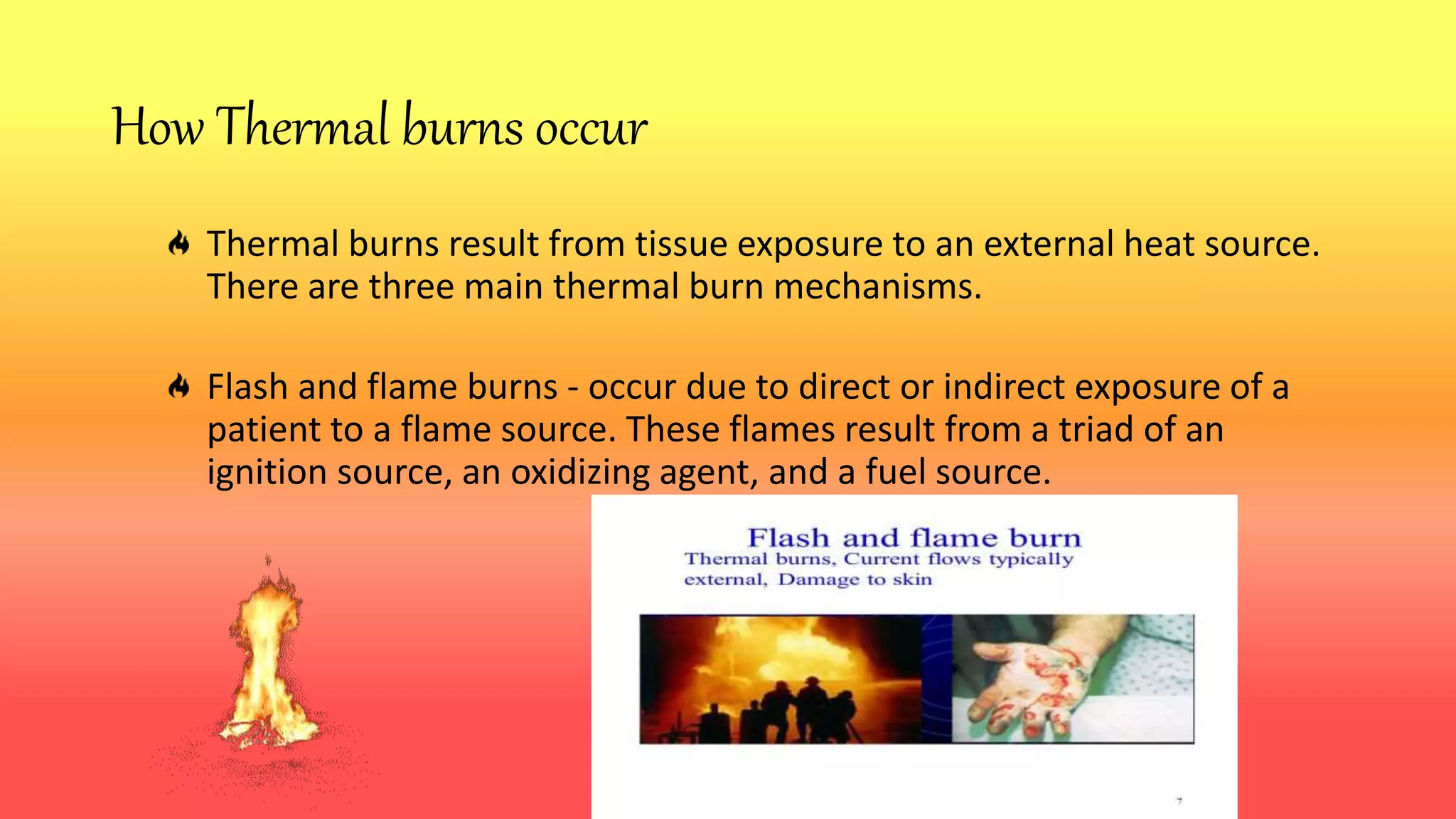 How Thermal burns occur

Thermal burns result from tissue exposure to an external heat source. There are three main thermal burn mechanisms.

Flash and flame burns - occur due to direct or indirect exposure of a patient to a flame source. These flames result from a triad of an ignition source, an oxidizing agent, and a fuel source.

Flash and flame burn
Thermal burns, Current flows typically external, Damage to skin

7